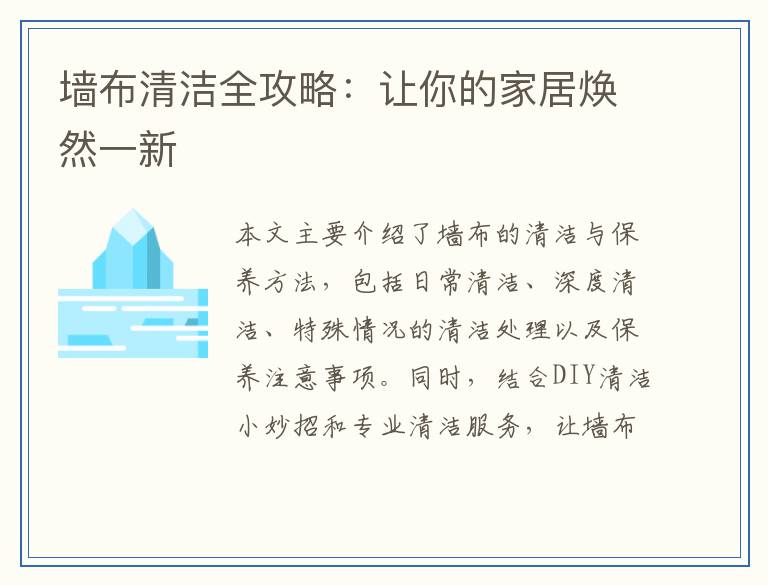 墙布清洁全攻略：让你的家居焕然一新

本文主要介绍了墙布的清洁与保养方法，包括日常清洁、深度清洁、特殊情况的清洁处理以及保养注意事项。同时，结合DIY清洁小妙招和专业清洁服务，让墙布